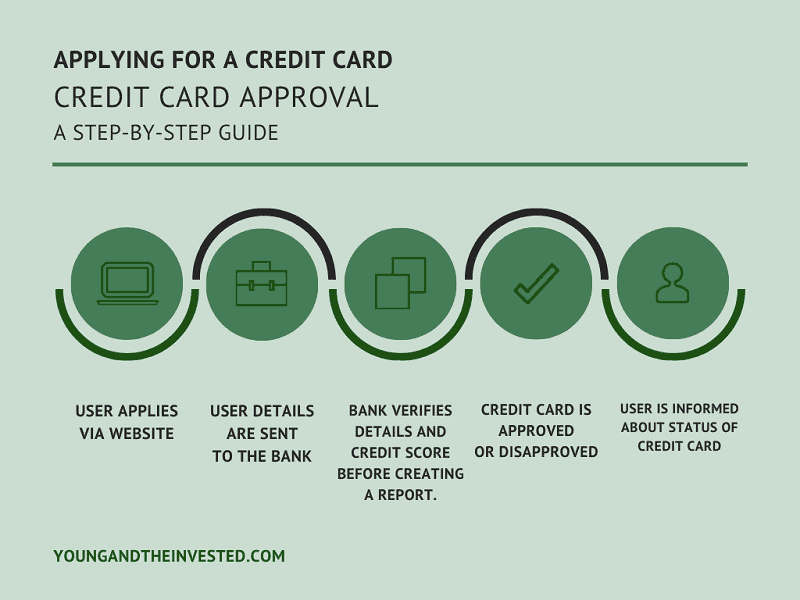 APPLYING FOR A CREDIT CARD
CREDIT CARD APPROVAL
A STEP-BY-STEP GUIDE

USER APPLIES VIA WEBSITE

USER DETAILS ARE SENT TO THE BANK

BANK VERIFIES DETAILS AND CREDIT SCORE BEFORE CREATING A REPORT.

CREDIT CARD IS APPROVED OR DISAPPROVED

USER IS INFORMED ABOUT STATUS OF CREDIT CARD

YOUNGANDTHEINVESTED.COM